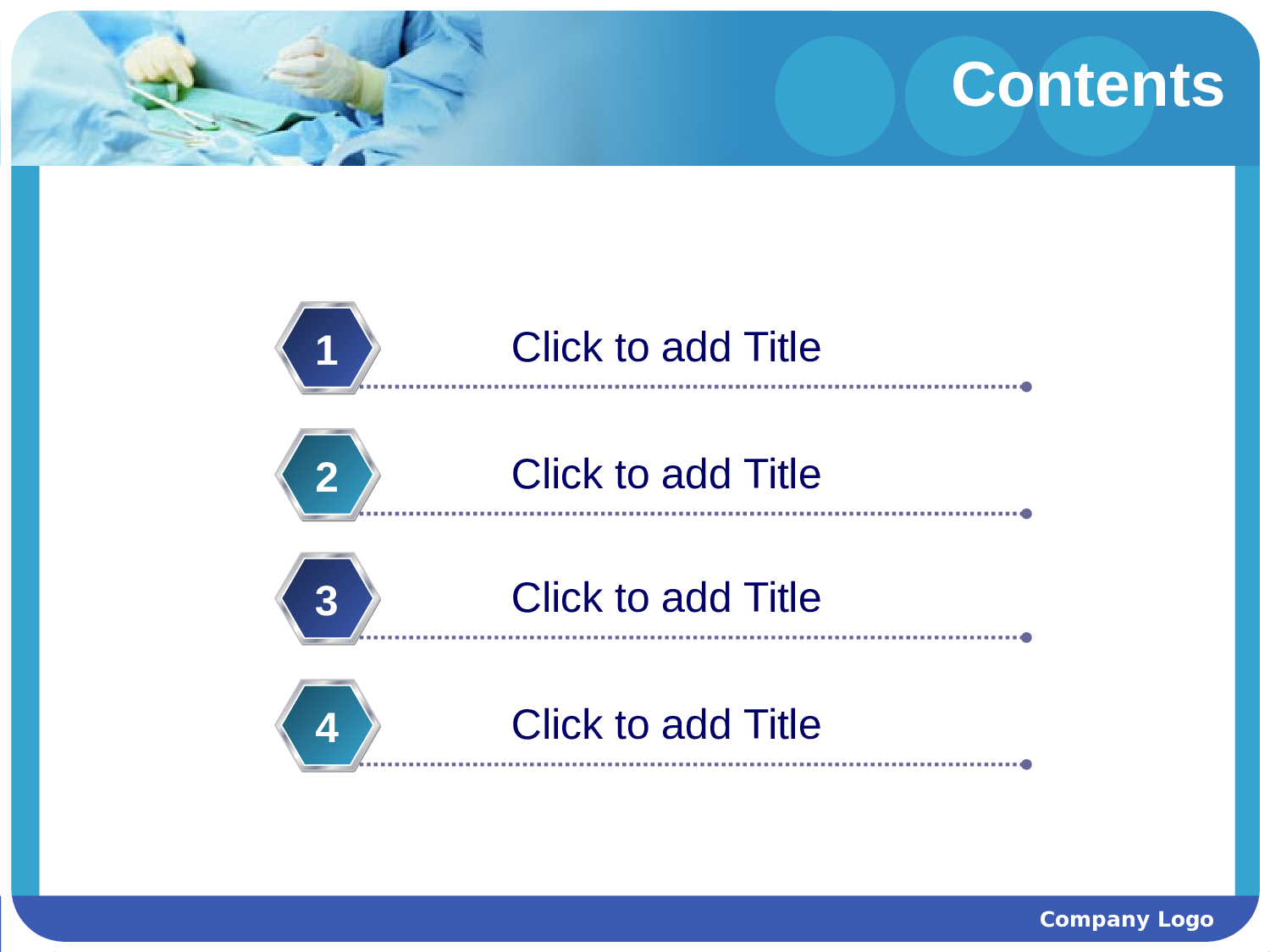 Contents

1 Click to add Title

2 Click to add Title

3 Click to add Title

4 Click to add Title

Company Logo